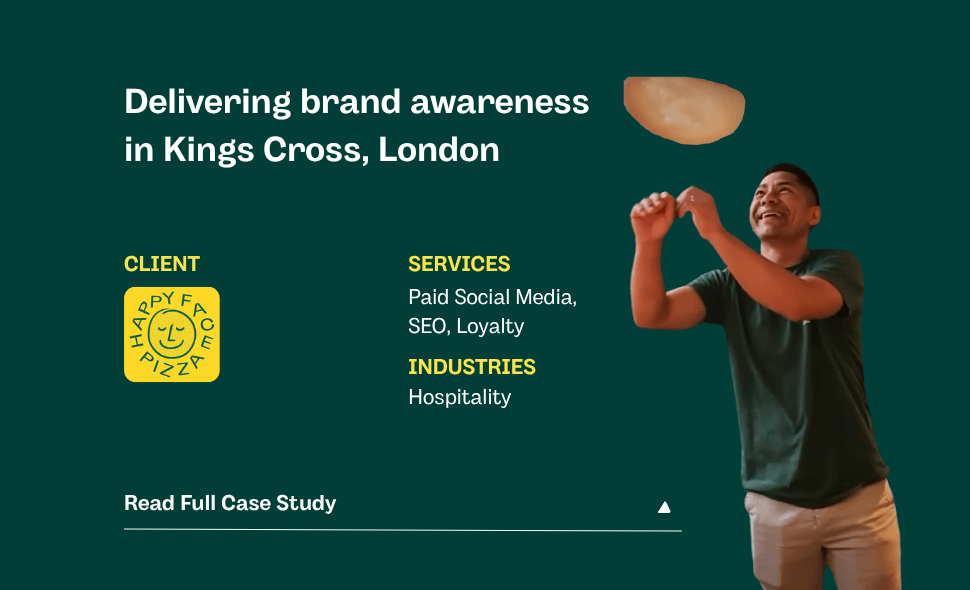 Delivering brand awareness in Kings Cross, London

CLIENT

HAPPY FACE PIZZA

SERVICES

Paid Social Media, SEO, Loyalty

INDUSTRIES

Hospitality

Read Full Case Study